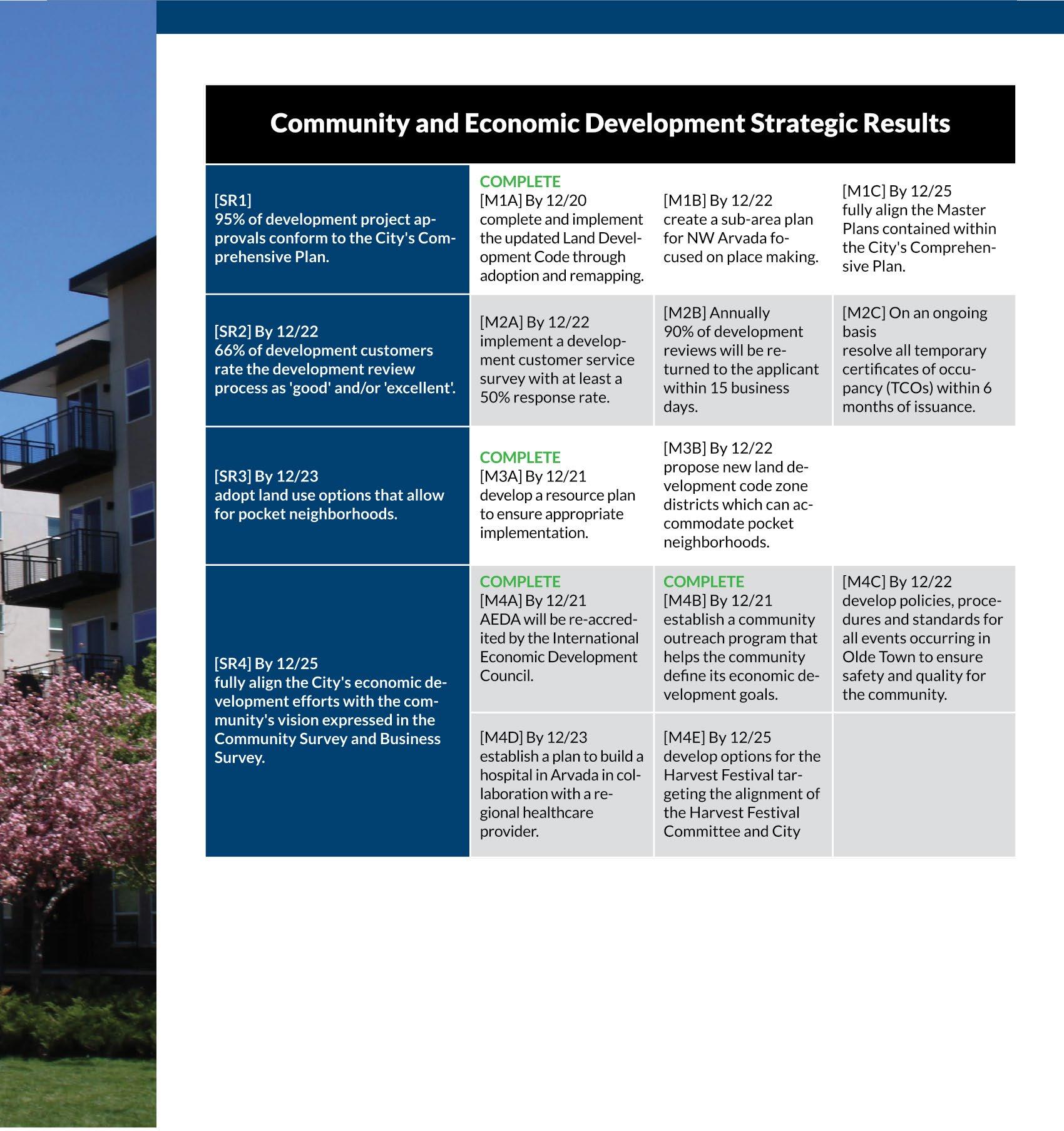 Community and Economic Development Strategic Results

| | | | |
|---|---|---|---|
| [SR1] 95% of development project approvals conform to the City's Comprehensive Plan. | COMPLETE [M1A] By 12/20 complete and implement the updated Land Development Code through adoption and remapping. | [M1B] By 12/22 create a sub-area plan for NW Arvada focused on place making. | [M1C] By 12/25 fully align the Master Plans contained within the City's Comprehensive Plan. |
| [SR2] By 12/22 66% of development customers rate the development review process as 'good' and/or 'excellent'. | [M2A] By 12/22 implement a development customer service survey with at least a 50% response rate. | [M2B] Annually 90% of development reviews will be returned to the applicant within 15 business days. | [M2C] On an ongoing basis resolve all temporary certificates of occupancy (TCOs) within 6 months of issuance. |
| [SR3] By 12/23 adopt land use options that allow for pocket neighborhoods. | COMPLETE [M3A] By 12/21 develop a resource plan to ensure appropriate implementation. | [M3B] By 12/22 propose new land development code zone districts which can accommodate pocket neighborhoods. | |
| [SR4] By 12/25 fully align the City's economic development efforts with the community's vision expressed in the Community Survey and Business Survey. | COMPLETE [M4A] By 12/21 AEDA will be re-accredited by the International Economic Development Council. | COMPLETE [M4B] By 12/21 establish a community outreach program that helps the community define its economic development goals. | [M4C] By 12/22 develop policies, procedures and standards for all events occurring in Olde Town to ensure safety and quality for the community. |
| | [M4D] By 12/23 establish a plan to build a hospital in Arvada in collaboration with a regional healthcare provider. | [M4E] By 12/25 develop options for the Harvest Festival targeting the alignment of the Harvest Festival Committee and City | |